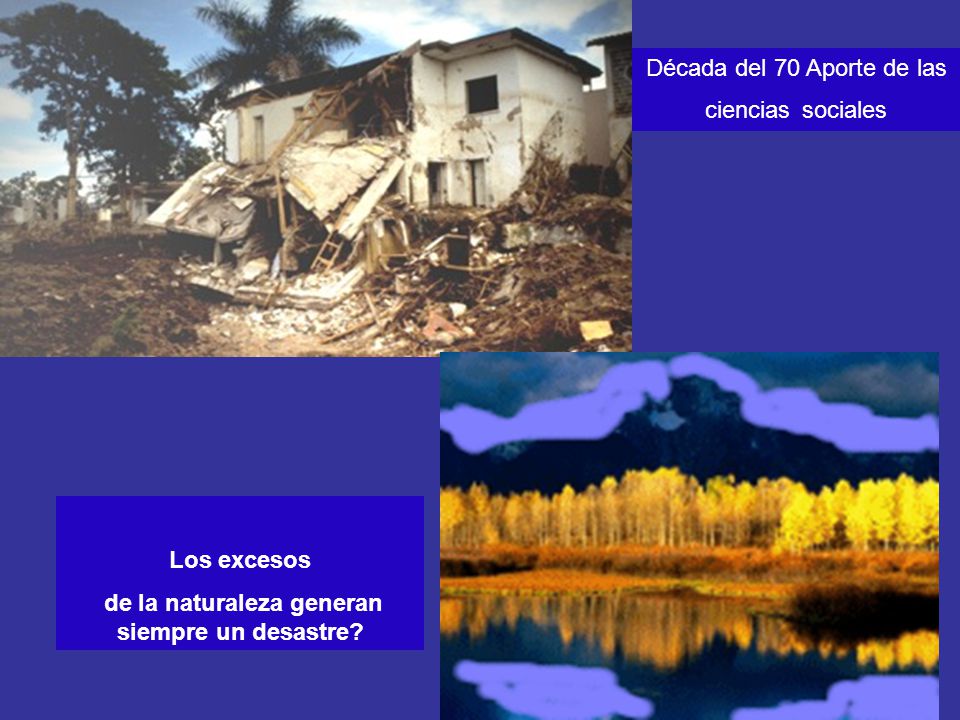 Década del 70 Aporte de las ciencias sociales

Los excesos de la naturaleza generan siempre un desastre?